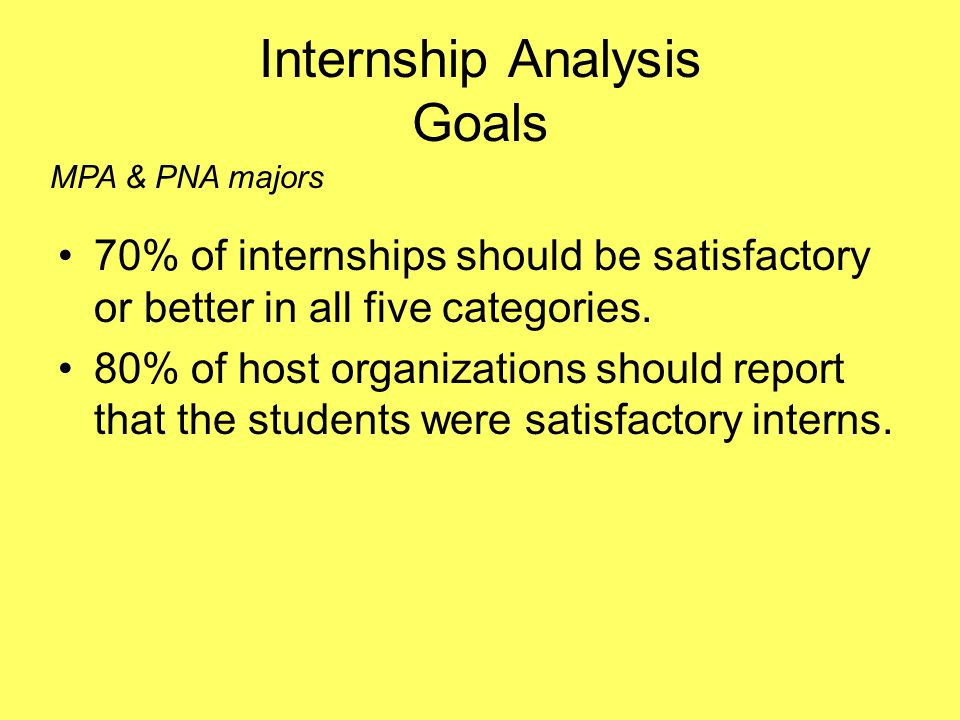 Internship Analysis
Goals

MPA & PNA majors

• 70% of internships should be satisfactory or better in all five categories.
• 80% of host organizations should report that the students were satisfactory interns.